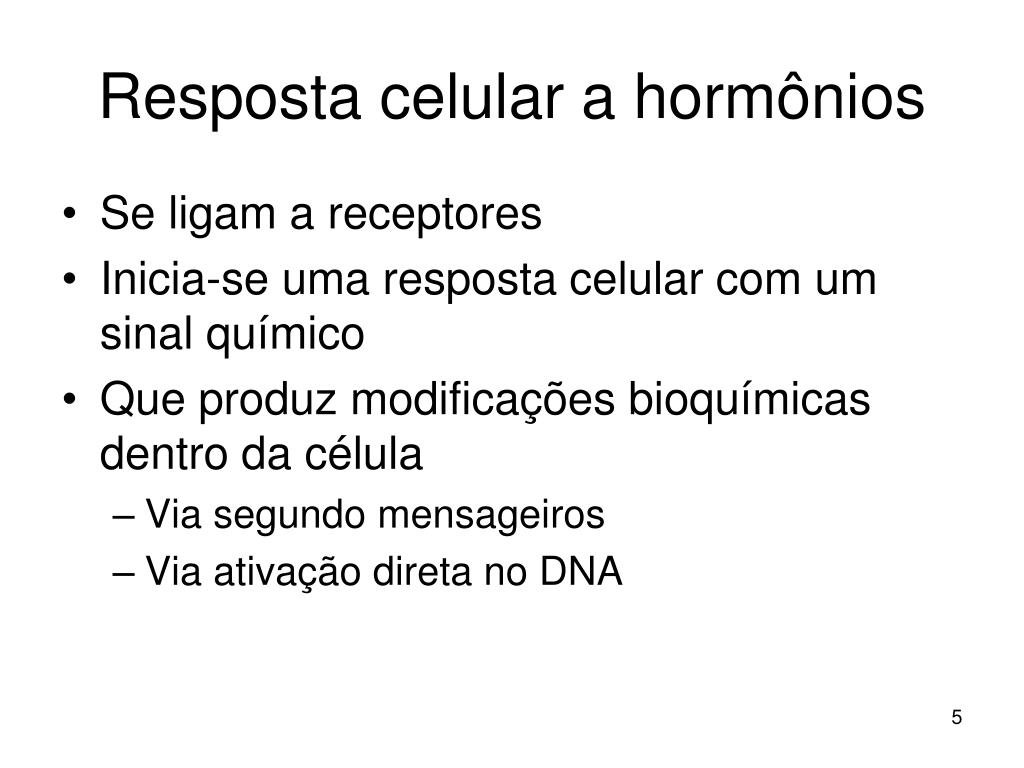 Resposta celular a hormônios

• Se ligam a receptores
• Inicia-se uma resposta celular com um sinal químico
• Que produz modificações bioquímicas dentro da célula
  – Via segundo mensageiros
  – Via ativação direta no DNA

5